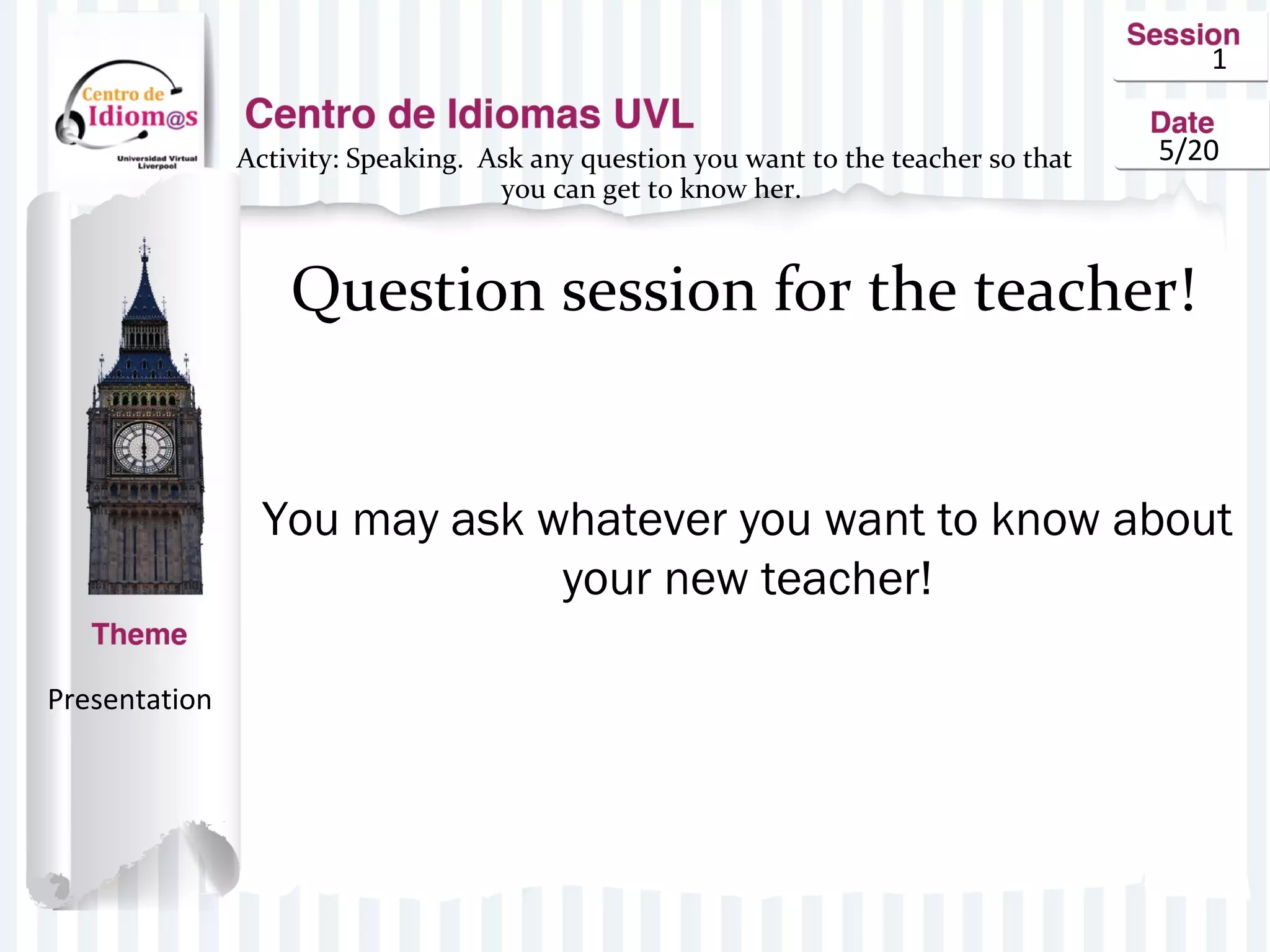 Centro de Idiom@s
Universidad Virtual Liverpool

Centro de Idiomas UVL

Activity: Speaking. Ask any question you want to the teacher so that you can get to know her.

Session
1

Date
5/20

Question session for the teacher!

You may ask whatever you want to know about your new teacher!

Theme

Presentation